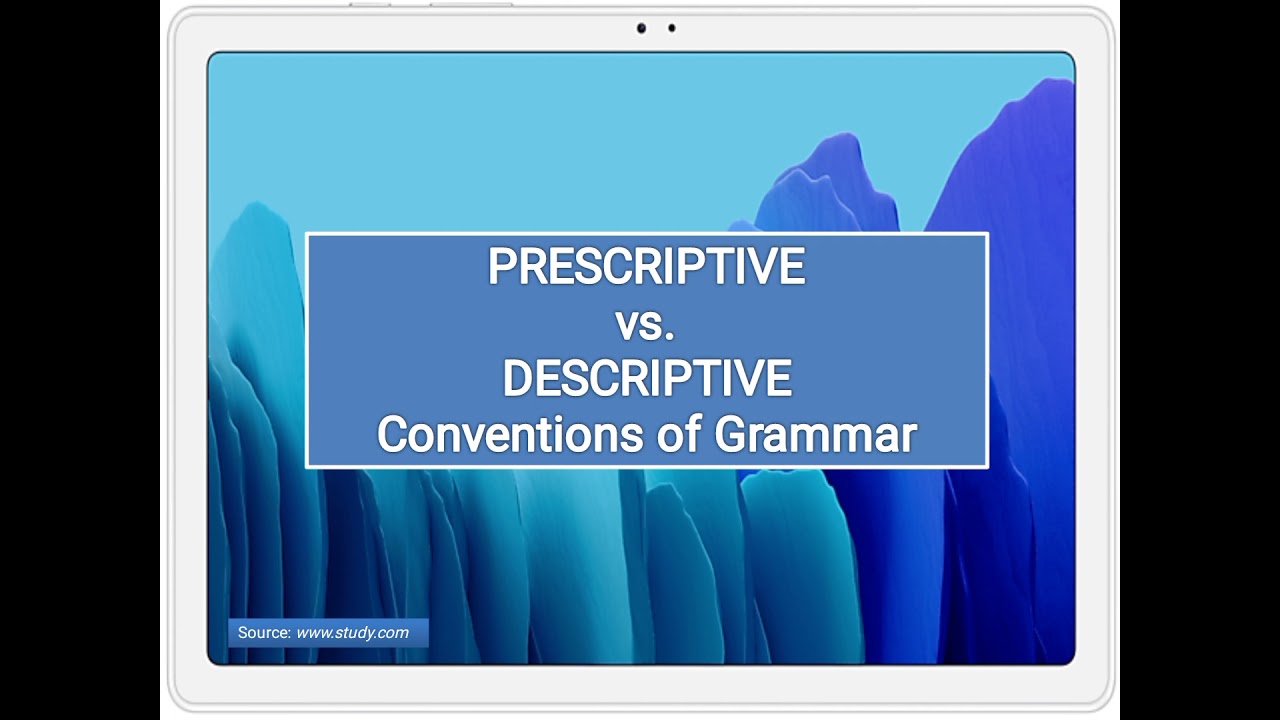 PRESCRIPTIVE
vs.
DESCRIPTIVE
Conventions of Grammar

Source: www.study.com